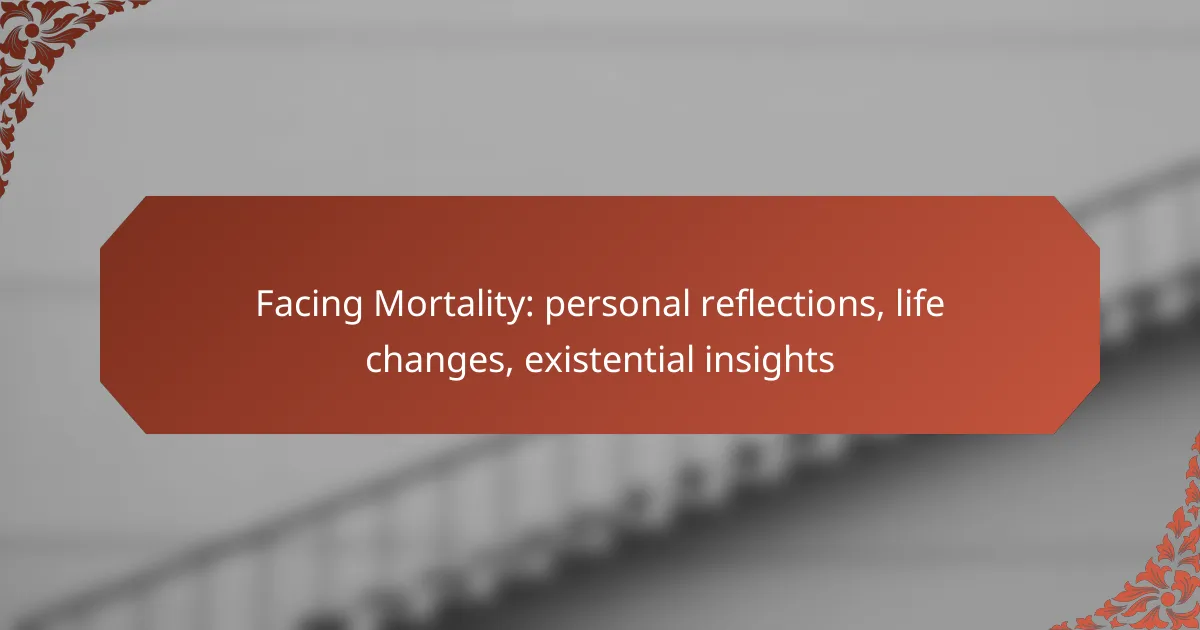 Facing Mortality: personal reflections, life changes, existential insights